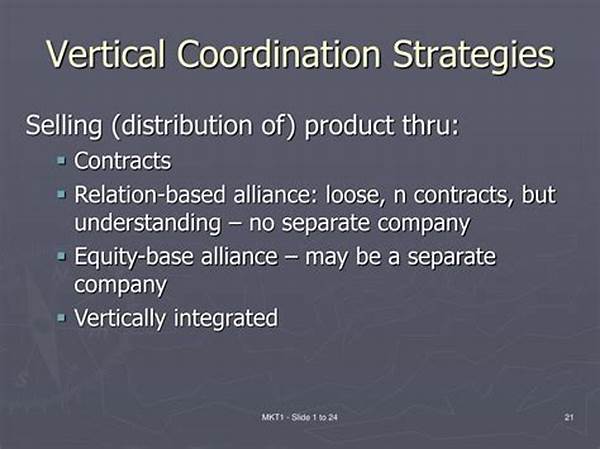 Vertical Coordination Strategies

Selling (distribution of) product thru:

- Contracts
- Relation-based alliance: loose, n contracts, but understanding – no separate company
- Equity-base alliance – may be a separate company
- Vertically integrated

MKT1 - Slide 1 to 24

21